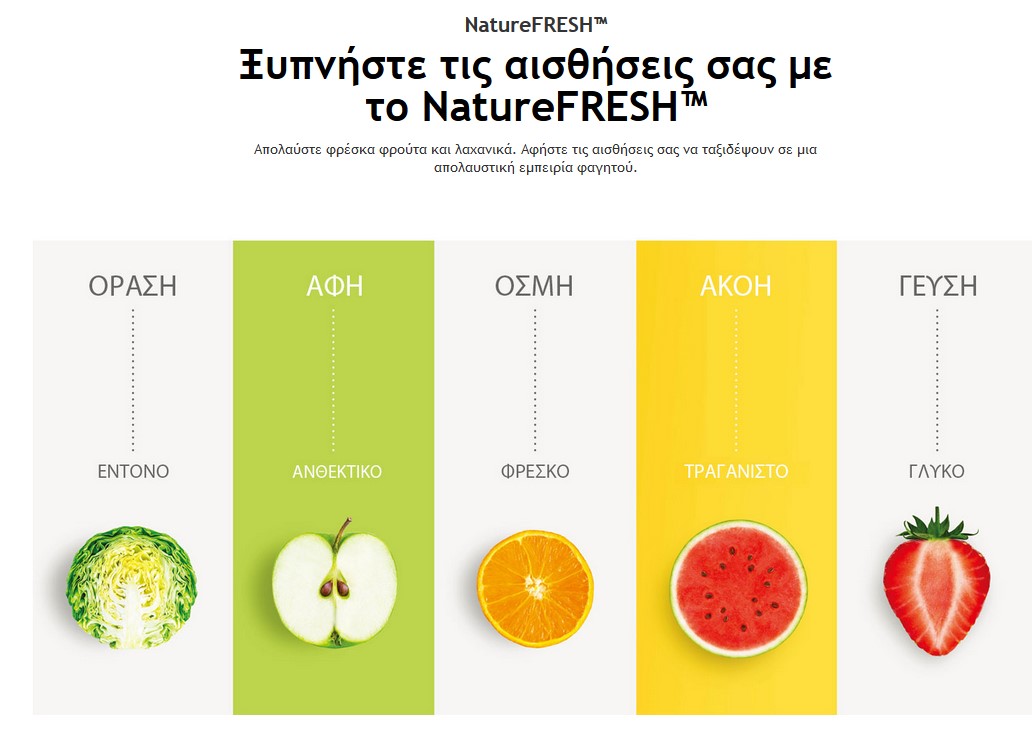 NatureFRESH™

Ξυπνήστε τις αισθήσεις σας με το NatureFRESH™

Απολαύστε φρέσκα φρούτα και λαχανικά. Αφήστε τις αισθήσεις σας να ταξιδέψουν σε μια απολαυστική εμπειρία φαγητού.

ΟΡΑΣΗ

ΕΝΤΟΝΟ

ΑΦΗ

ΑΝΘΕΚΤΙΚΟ

ΟΣΜΗ

ΦΡΕΣΚΟ

ΑΚΟΗ

ΤΡΑΓΑΝΙΣΤΟ

ΓΕΥΣΗ

ΓΛΥΚΟ